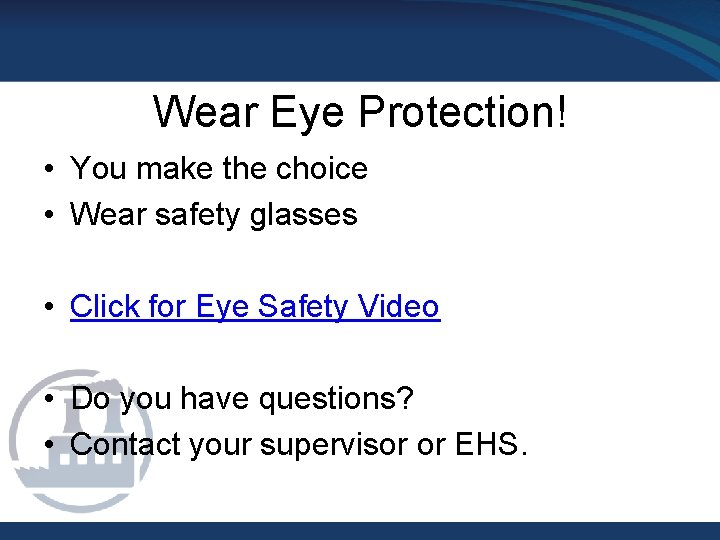 Wear Eye Protection!

• You make the choice
• Wear safety glasses

• Click for Eye Safety Video

• Do you have questions?
• Contact your supervisor or EHS.